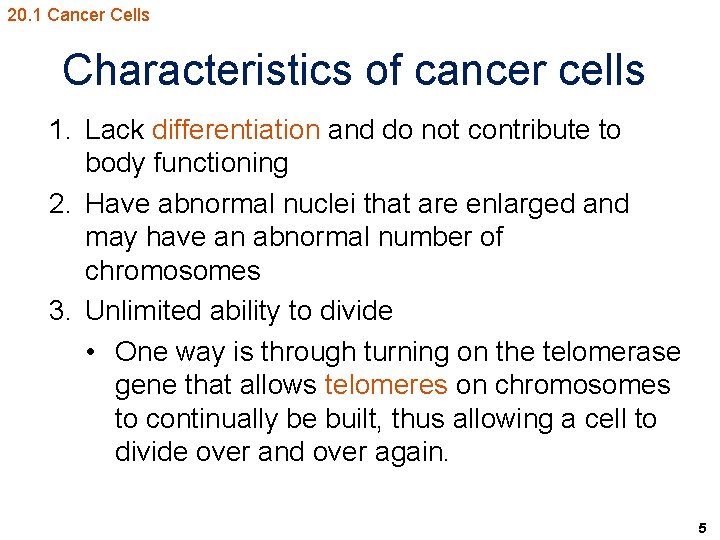 20.1 Cancer Cells

Characteristics of cancer cells

1. Lack differentiation and do not contribute to body functioning
2. Have abnormal nuclei that are enlarged and may have an abnormal number of chromosomes
3. Unlimited ability to divide
   • One way is through turning on the telomerase gene that allows telomeres on chromosomes to continually be built, thus allowing a cell to divide over and over again.

5